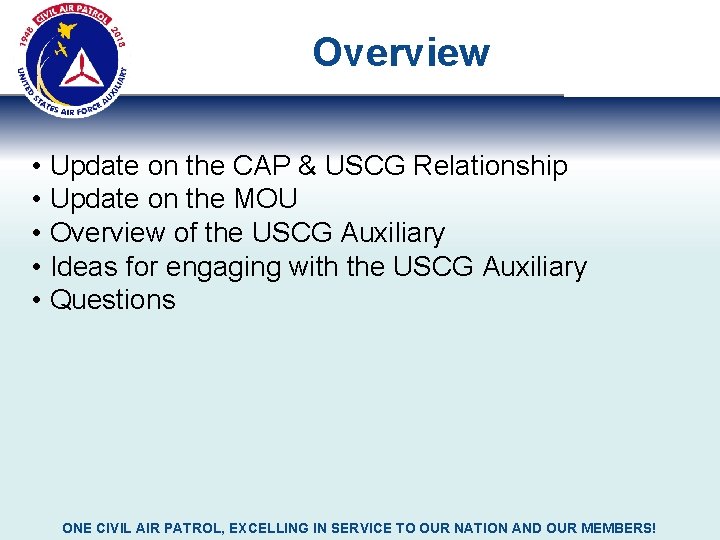 1948 CIVIL AIR PATROL 2018
UNITED STATES AIR FORCE AUXILIARY

Overview

• Update on the CAP & USCG Relationship
• Update on the MOU
• Overview of the USCG Auxiliary
• Ideas for engaging with the USCG Auxiliary
• Questions

ONE CIVIL AIR PATROL, EXCELLING IN SERVICE TO OUR NATION AND OUR MEMBERS!